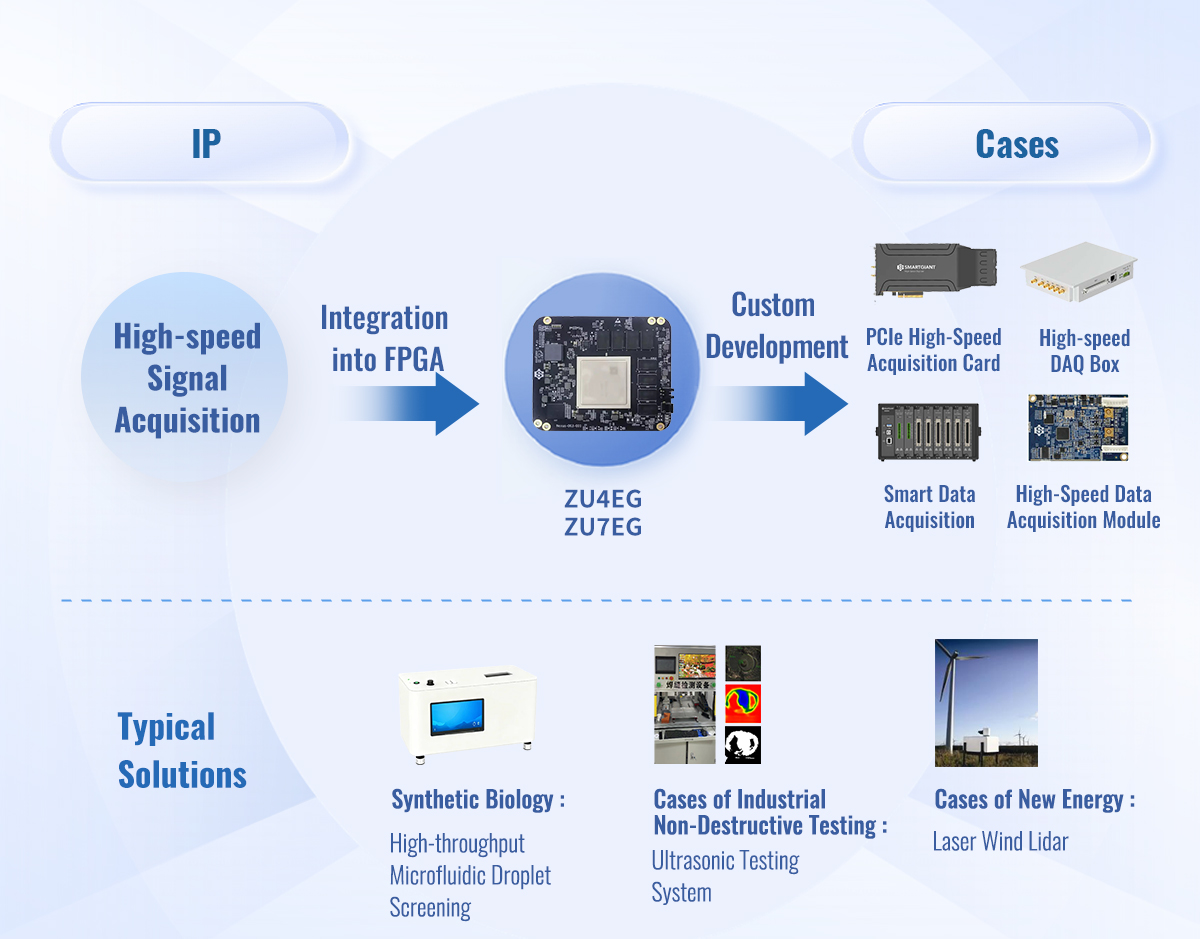 IP

Cases

High-speed Signal Acquisition

Integration into FPGA

ZU4EG
ZU7EG

Custom Development

SMARTGIANT

PCIe High-Speed Acquisition Card

High-speed DAQ Box

Smart Data Acquisition

High-Speed Data Acquisition Module

Typical Solutions

Synthetic Biology :

High-throughput Microfluidic Droplet Screening

Cases of Industrial Non-Destructive Testing :

Ultrasonic Testing System

Cases of New Energy :

Laser Wind Lidar